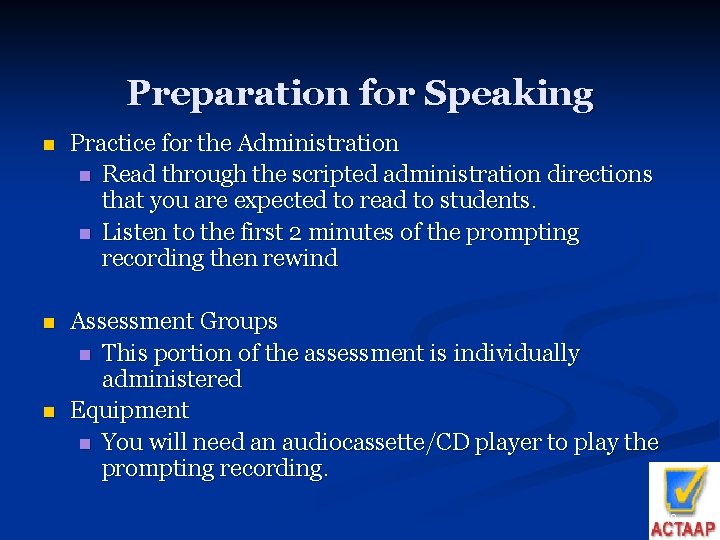 Preparation for Speaking

Practice for the Administration

Read through the scripted administration directions that you are expected to read to students.

Listen to the first 2 minutes of the prompting recording then rewind

Assessment Groups

This portion of the assessment is individually administered

Equipment

You will need an audiocassette/CD player to play the prompting recording.

ACTAAP